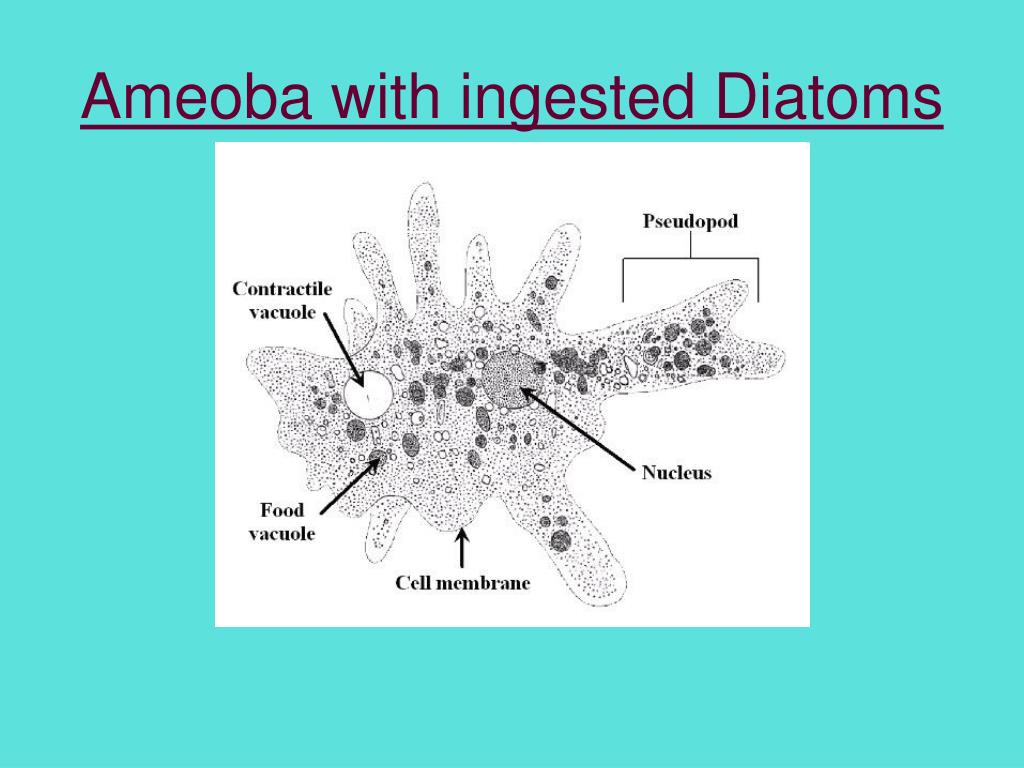 Ameoba with ingested Diatoms

Pseudopod

Contractile vacuole

Nucleus

Food vacuole

Cell membrane